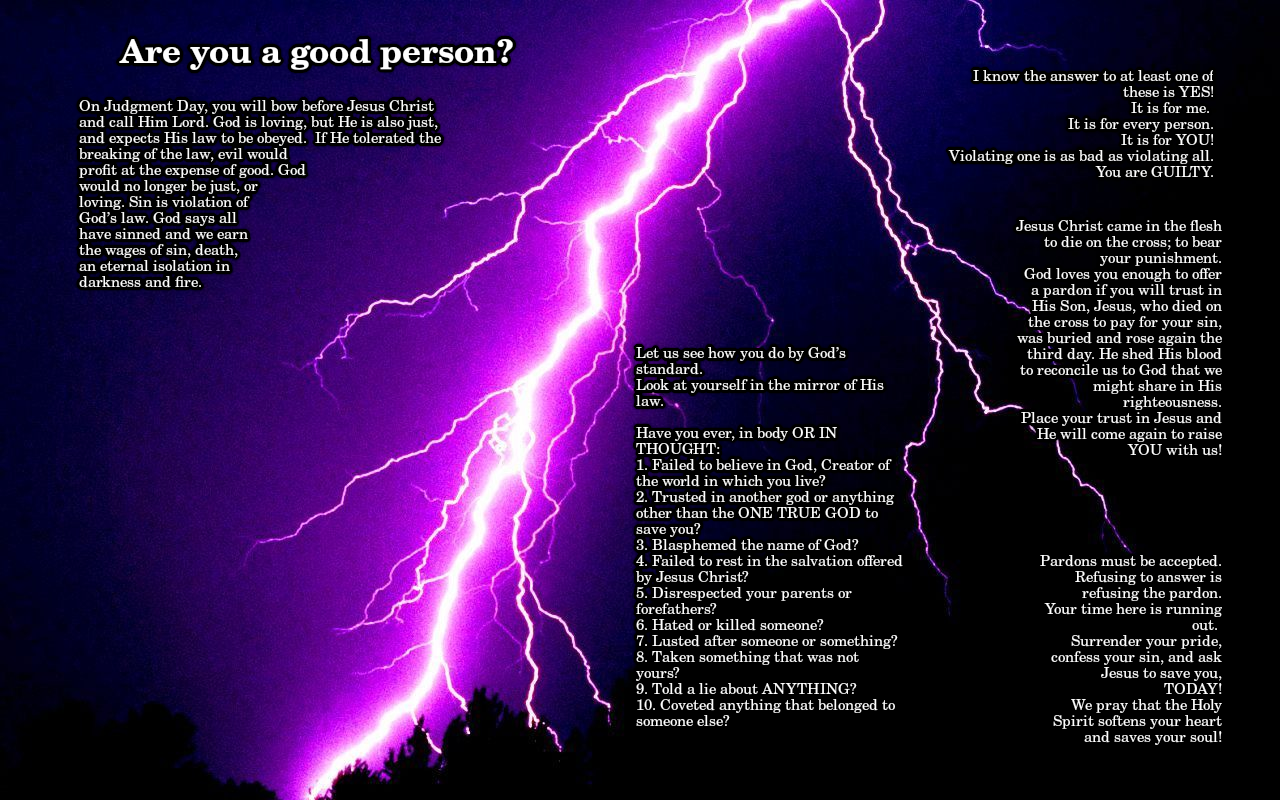 Are you a good person?

On Judgment Day, you will bow before Jesus Christ and call Him Lord. God is loving, but He is also just, and expects His law to be obeyed. If He tolerated the breaking of the law, evil would profit at the expense of good. God would no longer be just, or loving. Sin is violation of God's law. God says all have sinned and we earn the wages of sin, death, an eternal isolation in darkness and fire.

Let us see how you do by God's standard.
Look at yourself in the mirror of His law.

Have you ever, in body OR IN THOUGHT:
1. Failed to believe in God, Creator of the world in which you live?
2. Trusted in another god or anything other than the ONE TRUE GOD to save you?
3. Blasphemed the name of God?
4. Failed to rest in the salvation offered by Jesus Christ?
5. Disrespected your parents or forefathers?
6. Hated or killed someone?
7. Lusted after someone or something?
8. Taken something that was not yours?
9. Told a lie about ANYTHING?
10. Coveted anything that belonged to someone else?

I know the answer to at least one of these is YES!
It is for me.
It is for every person.
It is for YOU!
Violating one is as bad as violating all.
You are GUILTY.

Jesus Christ came in the flesh to die on the cross; to bear your punishment.
God loves you enough to offer a pardon if you will trust in His Son, Jesus, who died on the cross to pay for your sin, was buried and rose again the third day. He shed His blood to reconcile us to God that we might share in His righteousness.
Place your trust in Jesus and He will come again to raise YOU with us!

Pardons must be accepted.
Refusing to answer is refusing the pardon.
Your time here is running out.
Surrender your pride, confess your sin, and ask Jesus to save you, TODAY!
We pray that the Holy Spirit softens your heart and saves your soul!